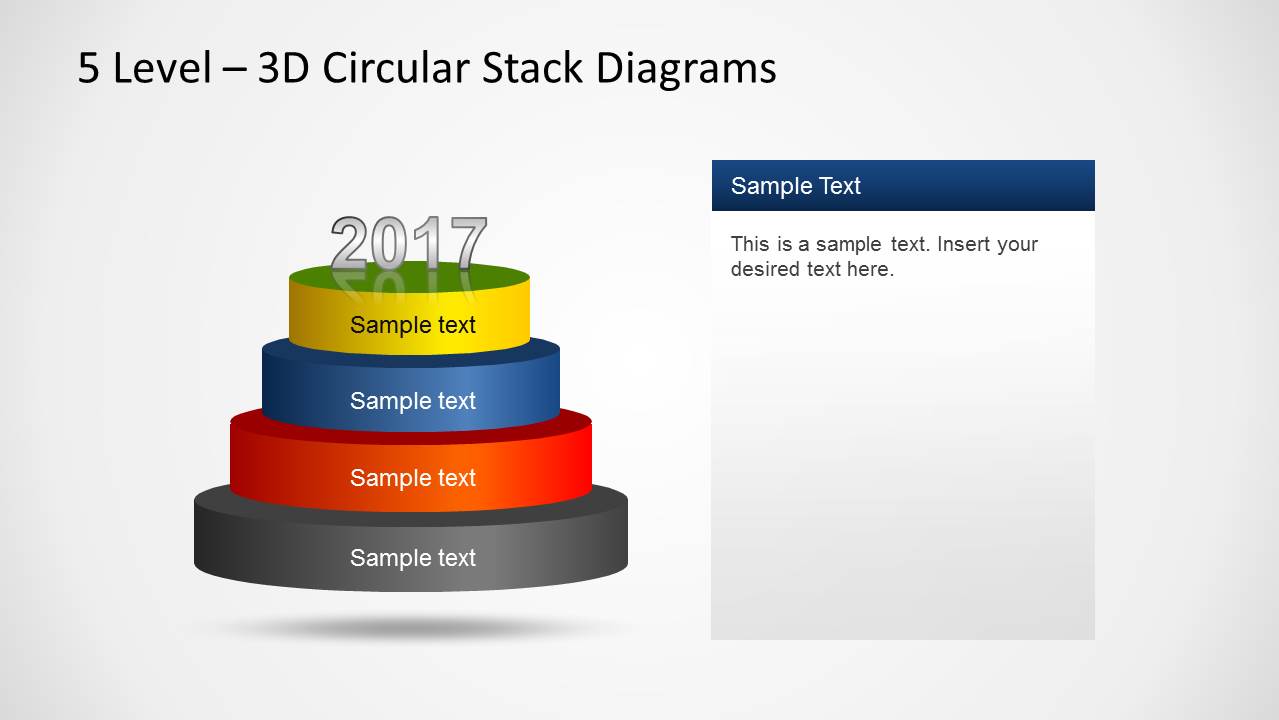 5 Level – 3D Circular Stack Diagrams

2017

Sample text

Sample text

Sample text

Sample text

Sample Text

This is a sample text. Insert your desired text here.